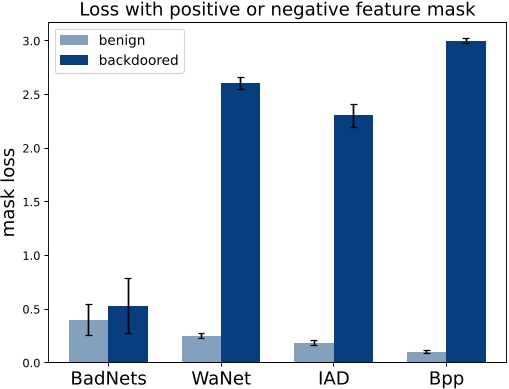 Loss with positive or negative feature mask

benign
backdoored

mask loss

3.0
2.5
2.0
1.5
1.0
0.5
0.0

BadNets
WaNet
IAD
Bpp